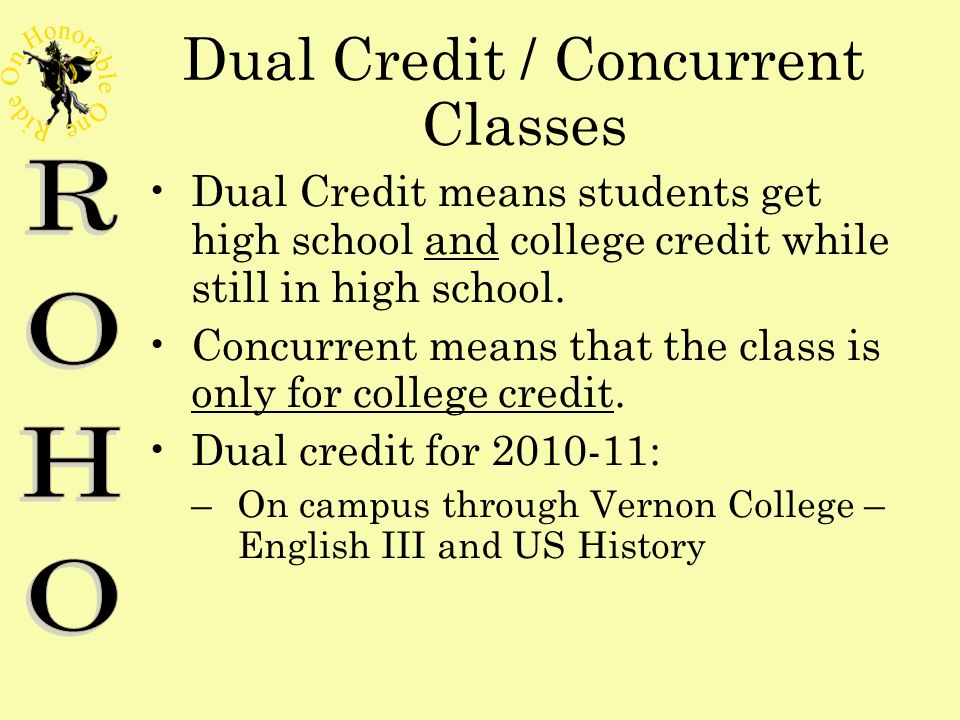 Ride On Honorable One

R
O
H
O

Dual Credit / Concurrent Classes

• Dual Credit means students get high school and college credit while still in high school.
• Concurrent means that the class is only for college credit.
• Dual credit for 2010-11:
– On campus through Vernon College – English III and US History